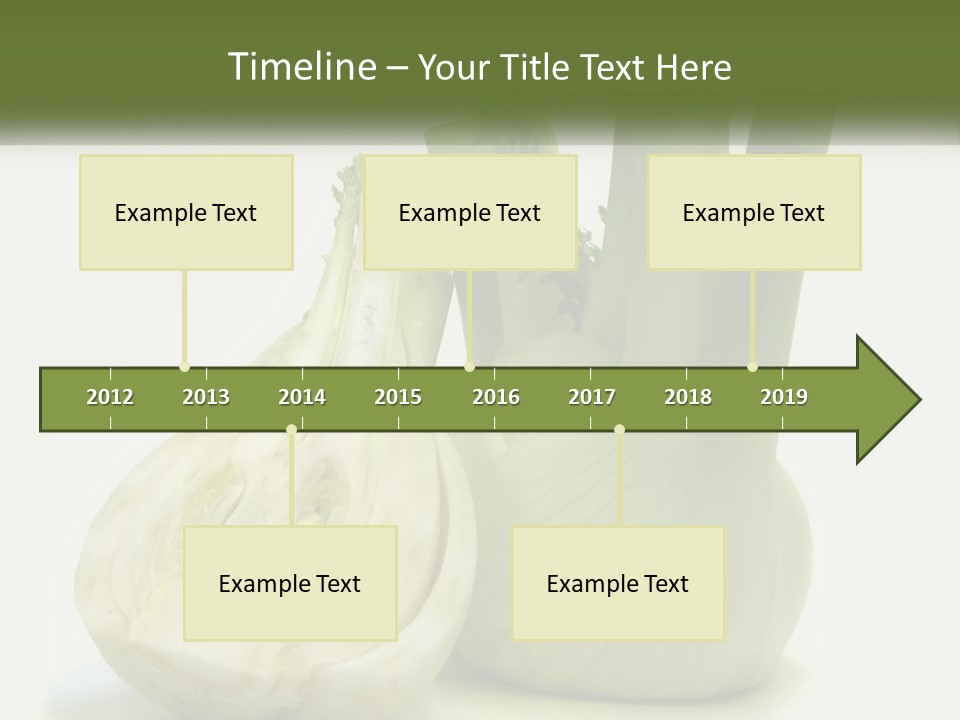 Timeline – Your Title Text Here

Example Text

Example Text

Example Text

2012 2013 2014 2015 2016 2017 2018 2019

Example Text

Example Text